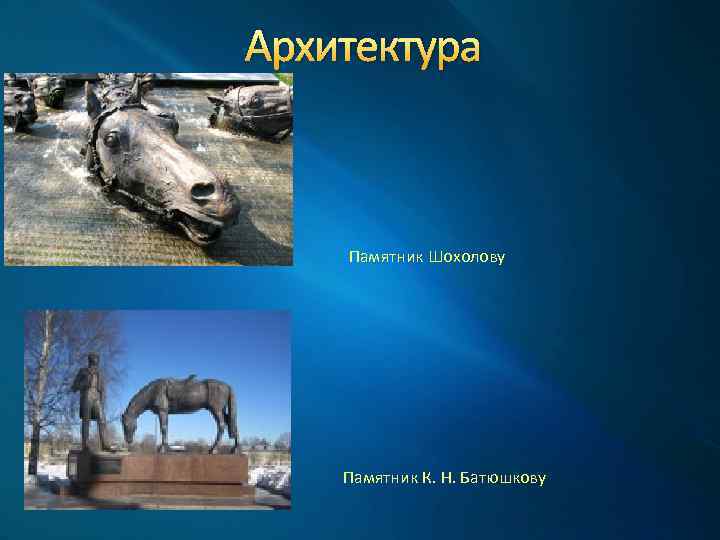 Архитектура

Памятник Шохолову

Памятник К. Н. Батюшкову